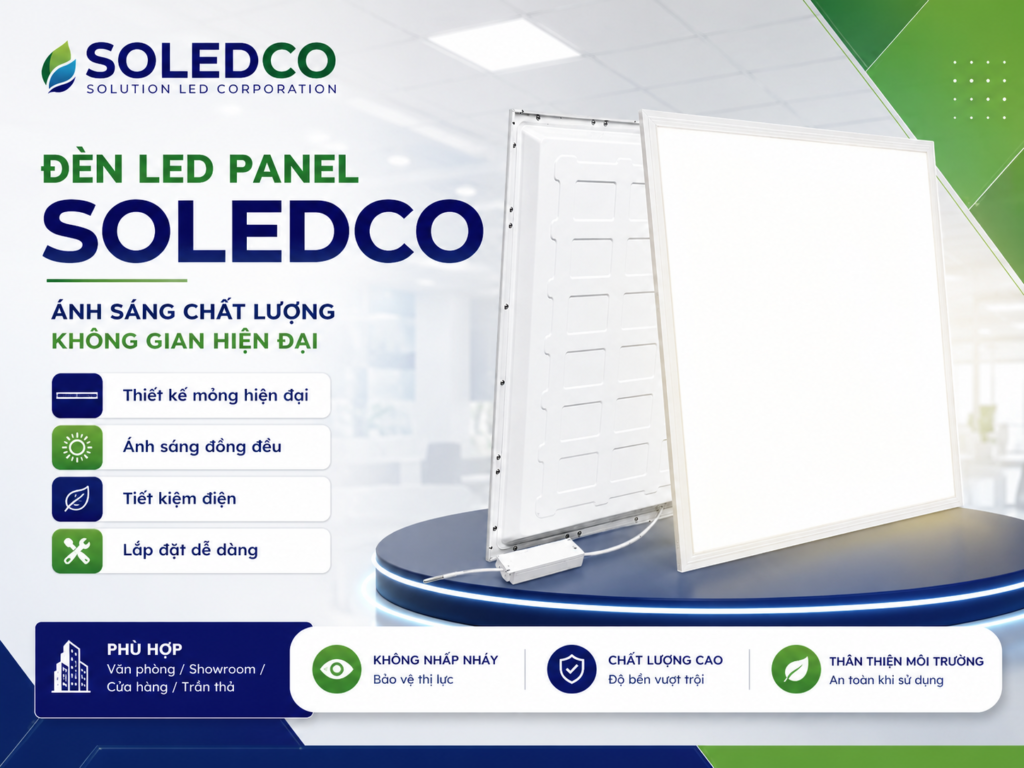 SOLEDCO
SOLUTION LED CORPORATION

ĐÈN LED PANEL
SOLEDCO

ÁNH SÁNG CHẤT LƯỢNG
KHÔNG GIAN HIỆN ĐẠI

Thiết kế mỏng hiện đại
Ánh sáng đồng đều
Tiết kiệm điện
Lắp đặt dễ dàng

PHÙ HỢP
Văn phòng / Showroom / Cửa hàng / Trần thả

KHÔNG NHẤP NHÁY
Bảo vệ thị lực

CHẤT LƯỢNG CAO
Độ bền vượt trội

THÂN THIỆN MÔI TRƯỜNG
An toàn khi sử dụng